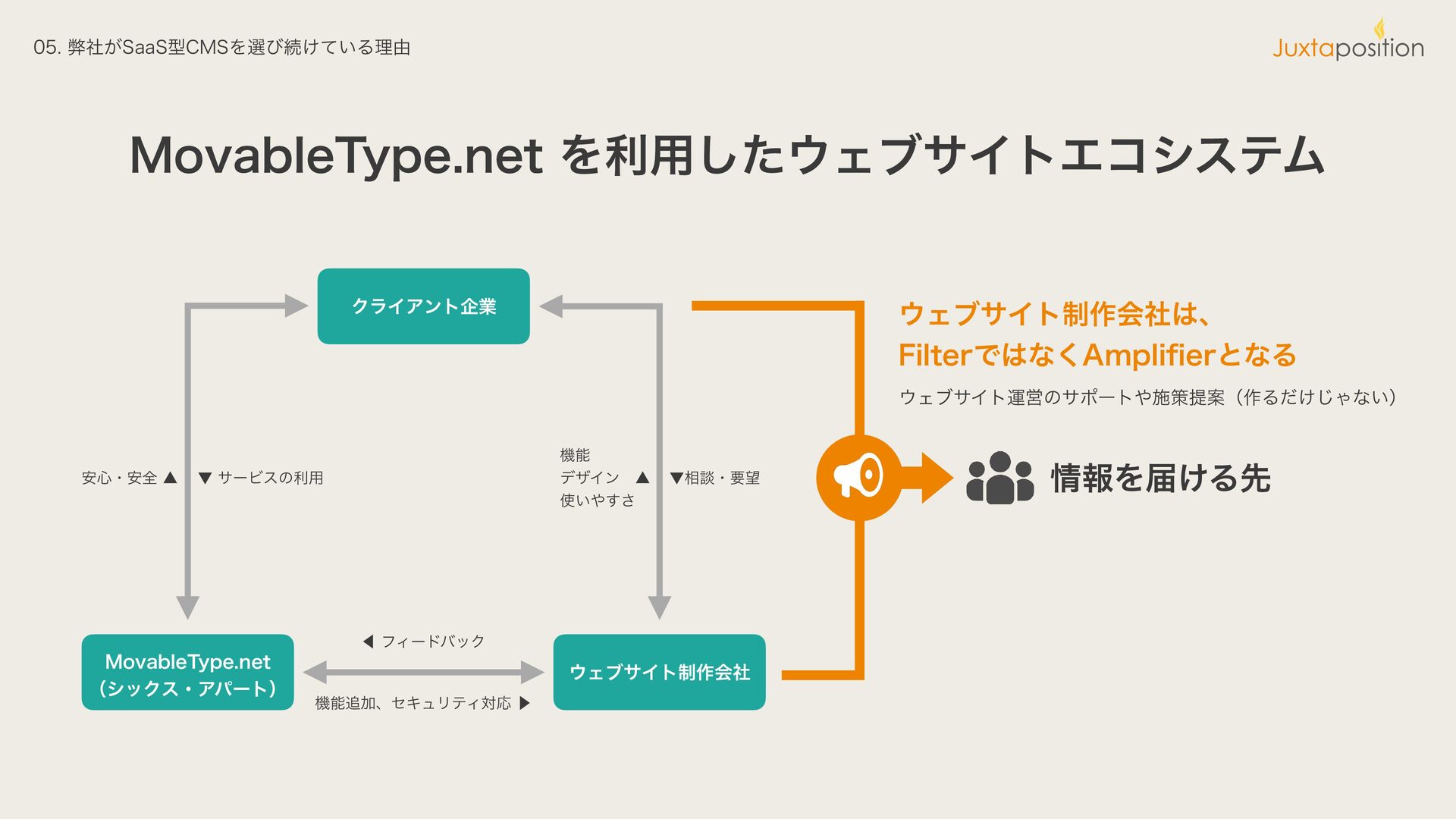 05. 弊社がSaaS型CMSを選び続けている理由

Juxtaposition

MovableType.net を利用したウェブサイトエコシステム

クライアント企業

安心・安全 ▲

▼ サービスの利用

機能
デザイン ▲
使いやすさ

▼相談・要望

MovableType.net
（シックス・アパート）

◀ フィードバック

機能追加、セキュリティ対応 ▶

ウェブサイト制作会社

ウェブサイト制作会社は、
FilterではなくAmplifierとなる

ウェブサイト運営のサポートや施策提案（作るだけじゃない）

情報を届ける先